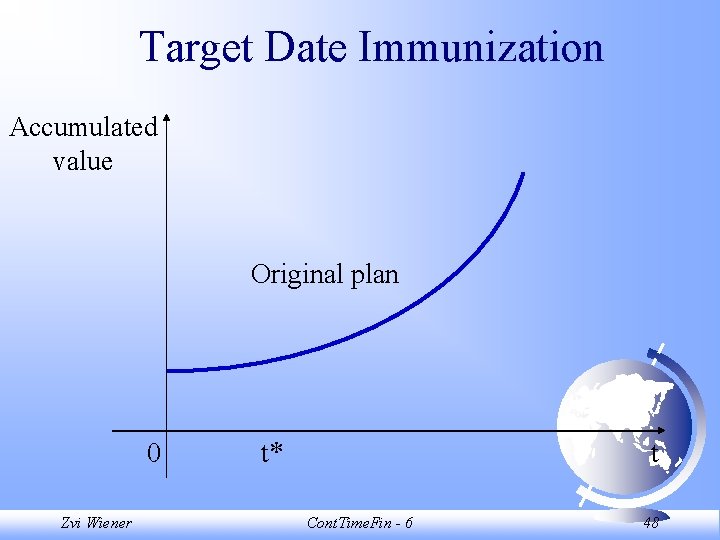 Target Date Immunization

Accumulated value

Original plan

0

t*

t

Zvi Wiener

ContTimeFin - 6

48